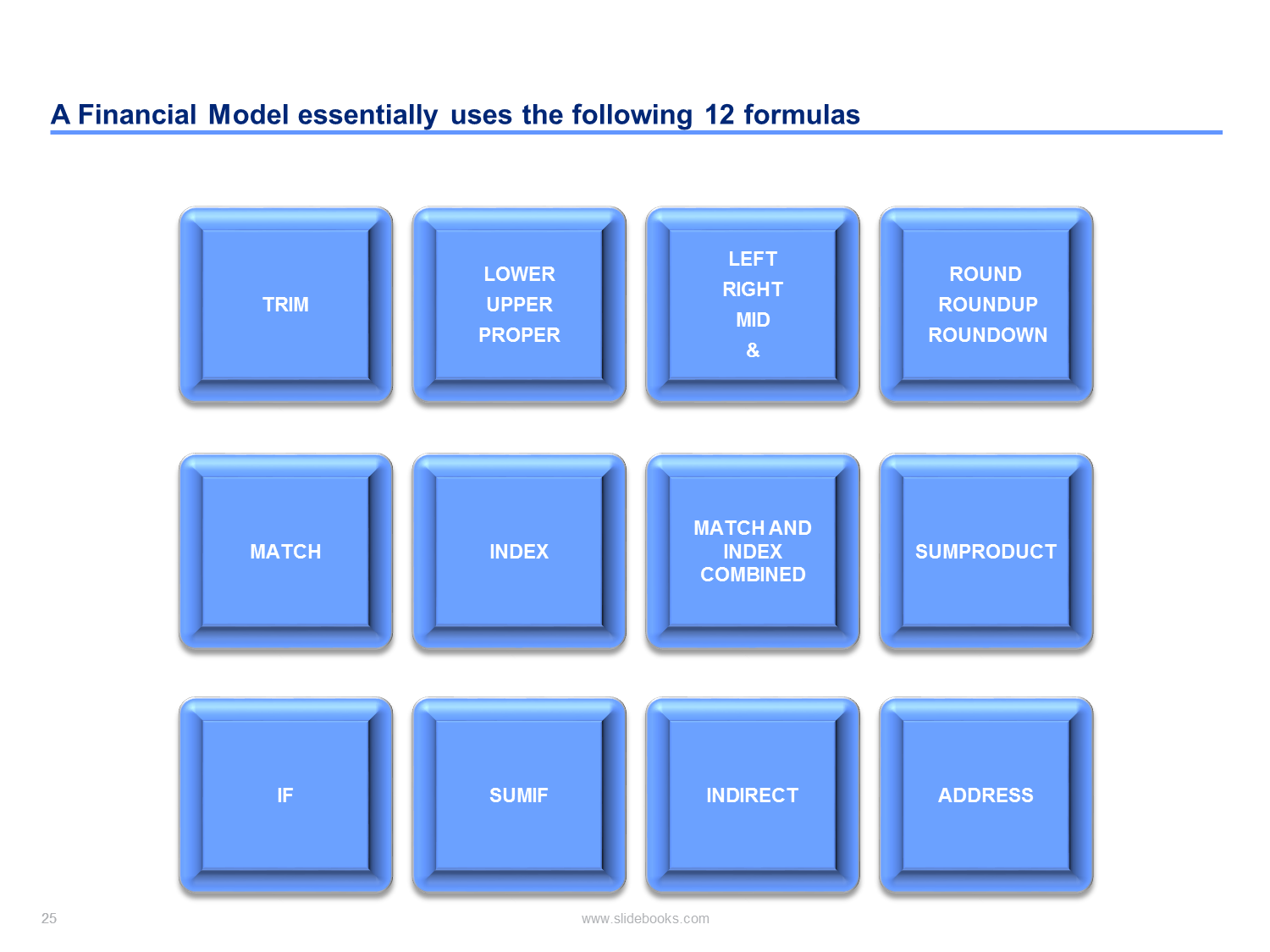 A Financial Model essentially uses the following 12 formulas

TRIM

LOWER
UPPER
PROPER

LEFT
RIGHT
MID
&

ROUND
ROUNDUP
ROUNDOWN

MATCH

INDEX

MATCH AND INDEX COMBINED

SUMPRODUCT

IF

SUMIF

INDIRECT

ADDRESS

25

www.slidebooks.com